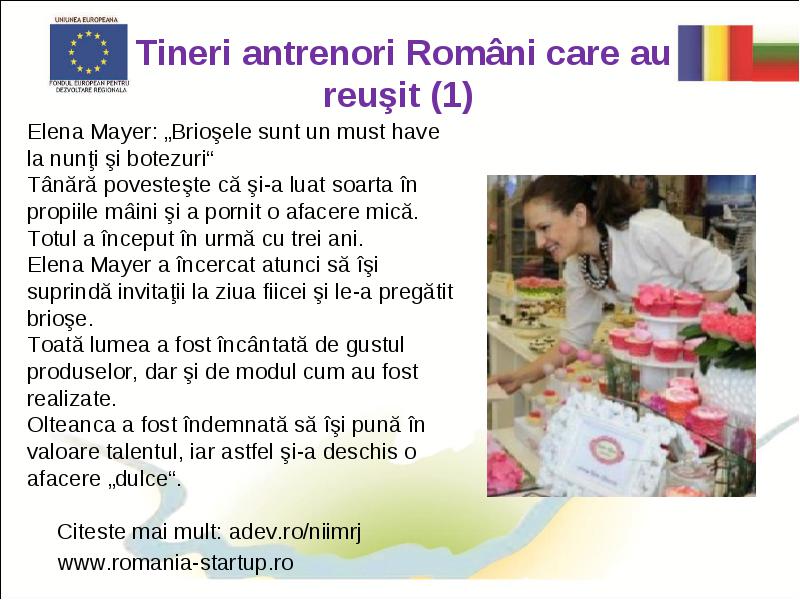 UNIUNEA EUROPEANA
FONDUL EUROPEAN PENTRU DEZVOLTARE REGIONALA

Tineri antrenori Români care au reuşit (1)

Elena Mayer: „Brioşele sunt un must have la nunţi şi botezuri“
Tânără povesteşte că şi-a luat soarta în propiile mâini şi a pornit o afacere mică. Totul a început în urmă cu trei ani.
Elena Mayer a încercat atunci să îşi suprindă invitaţii la ziua fiicei şi le-a pregătit brioşe.
Toată lumea a fost încântată de gustul produselor, dar şi de modul cum au fost realizate.
Olteanca a fost îndemnată să îşi pună în valoare talentul, iar astfel şi-a deschis o afacere „dulce“.

Citeste mai mult: adev.ro/niimrj
www.romania-startup.ro